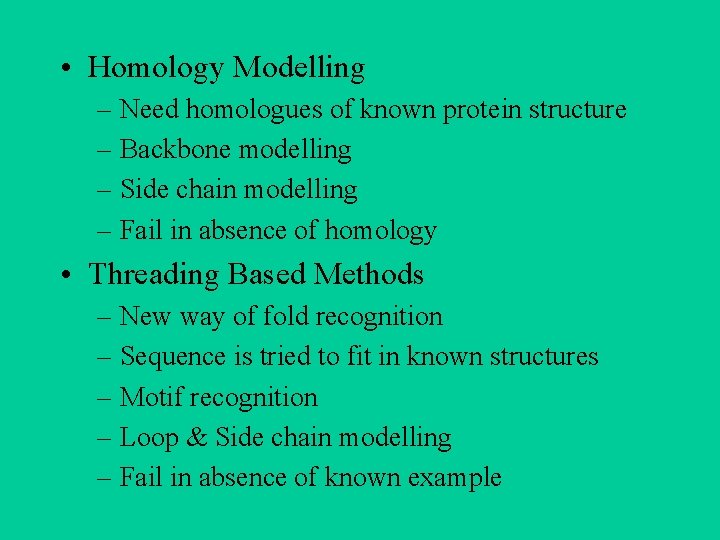 • Homology Modelling
– Need homologues of known protein structure
– Backbone modelling
– Side chain modelling
– Fail in absence of homology

• Threading Based Methods
– New way of fold recognition
– Sequence is tried to fit in known structures
– Motif recognition
– Loop & Side chain modelling
– Fail in absence of known example